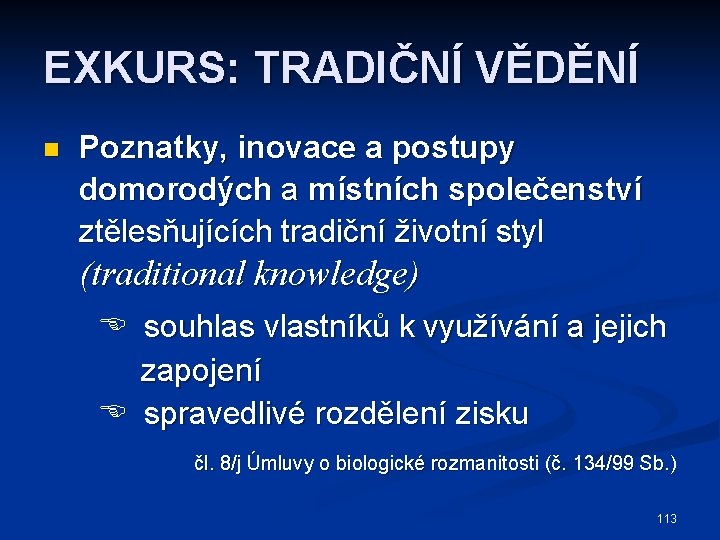 EXKURS: TRADIČNÍ VĚDĚNÍ

Poznatky, inovace a postupy domorodých a místních společenství ztělesňujících tradiční životní styl (traditional knowledge)

souhlas vlastníků k využívání a jejich zapojení

spravedlivé rozdělení zisku

čl. 8/j Úmluvy o biologické rozmanitosti (č. 134/99 Sb.)

113